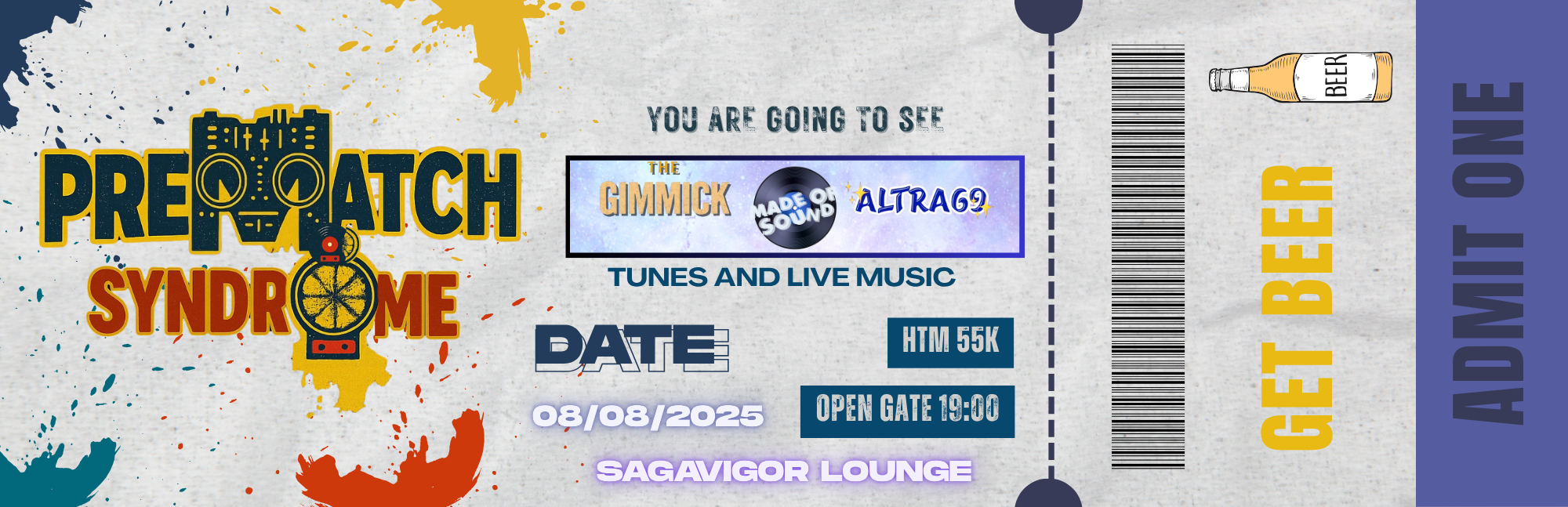 PREMATCH SYNDROME

YOU ARE GOING TO SEE

THE GIMMICK

MADE OF SOUND

ALTRA69

TUNES AND LIVE MUSIC

DATE

HTM 55K

08/08/2025

OPEN GATE 19:00

SAGAVIGOR LOUNGE

BEER

GET BEER

ADMIT ONE